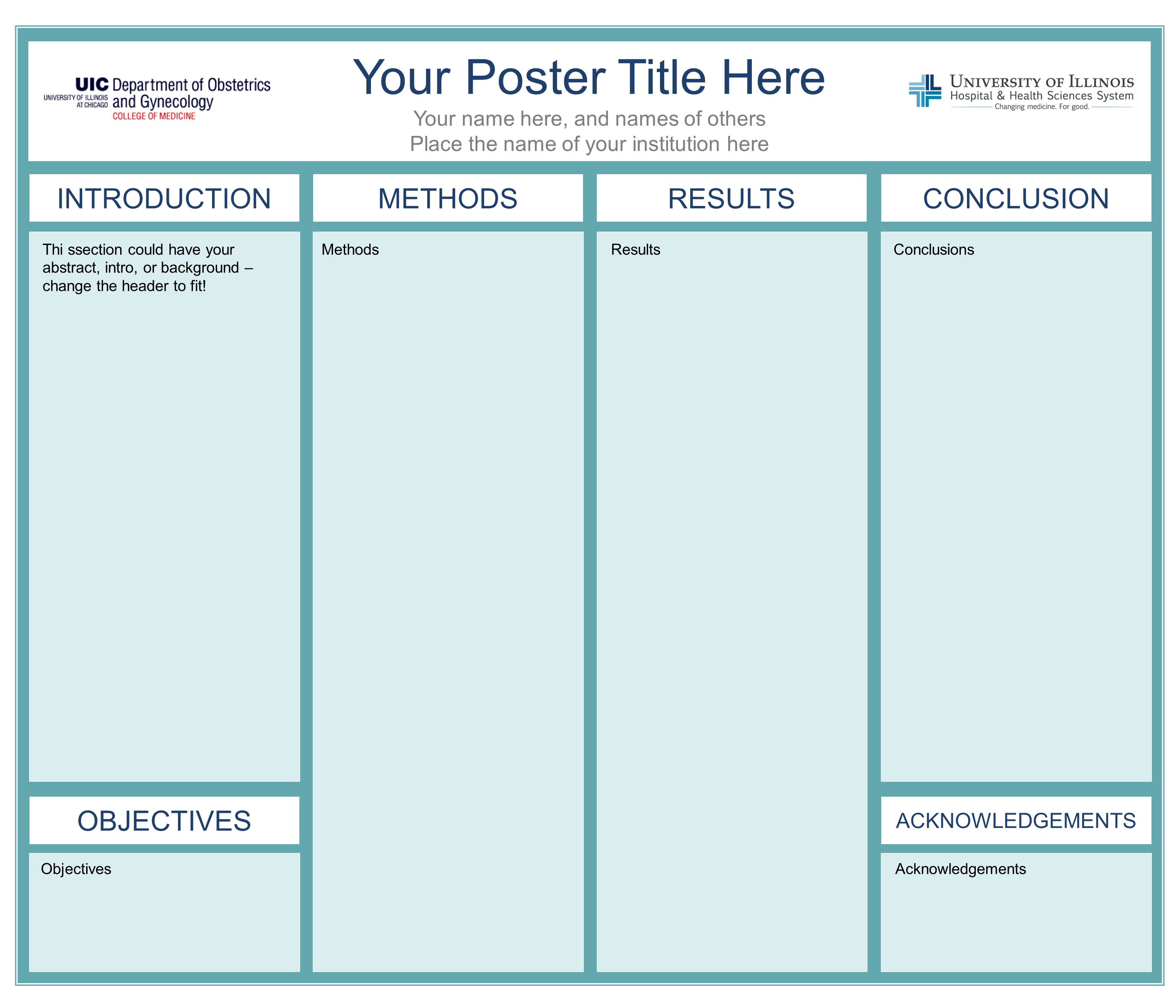 UIC UNIVERSITY OF ILLINOIS AT CHICAGO Department of Obstetrics and Gynecology COLLEGE OF MEDICINE

Your Poster Title Here

Your name here, and names of others
Place the name of your institution here

UNIVERSITY OF ILLINOIS
Hospital & Health Sciences System
Changing medicine. For good.

INTRODUCTION

Thi ssection could have your abstract, intro, or background – change the header to fit!

OBJECTIVES

Objectives

METHODS

Methods

RESULTS

Results

CONCLUSION

Conclusions

ACKNOWLEDGEMENTS

Acknowledgements